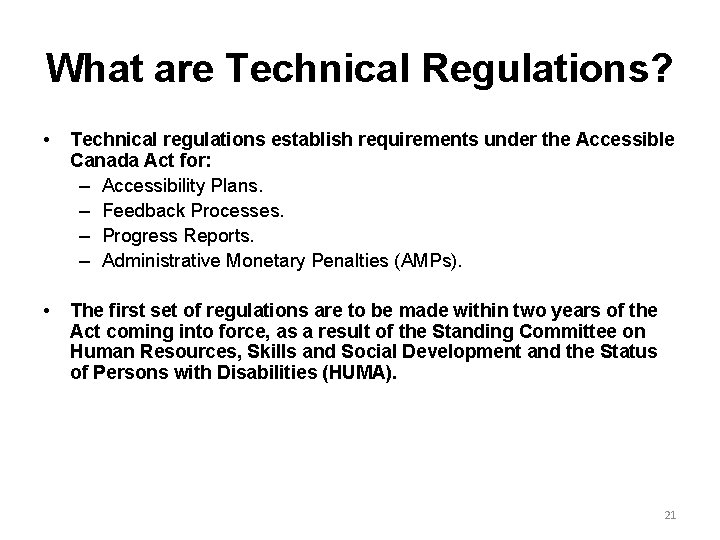 What are Technical Regulations?

• Technical regulations establish requirements under the Accessible Canada Act for:
– Accessibility Plans.
– Feedback Processes.
– Progress Reports.
– Administrative Monetary Penalties (AMPs).

• The first set of regulations are to be made within two years of the Act coming into force, as a result of the Standing Committee on Human Resources, Skills and Social Development and the Status of Persons with Disabilities (HUMA).

21